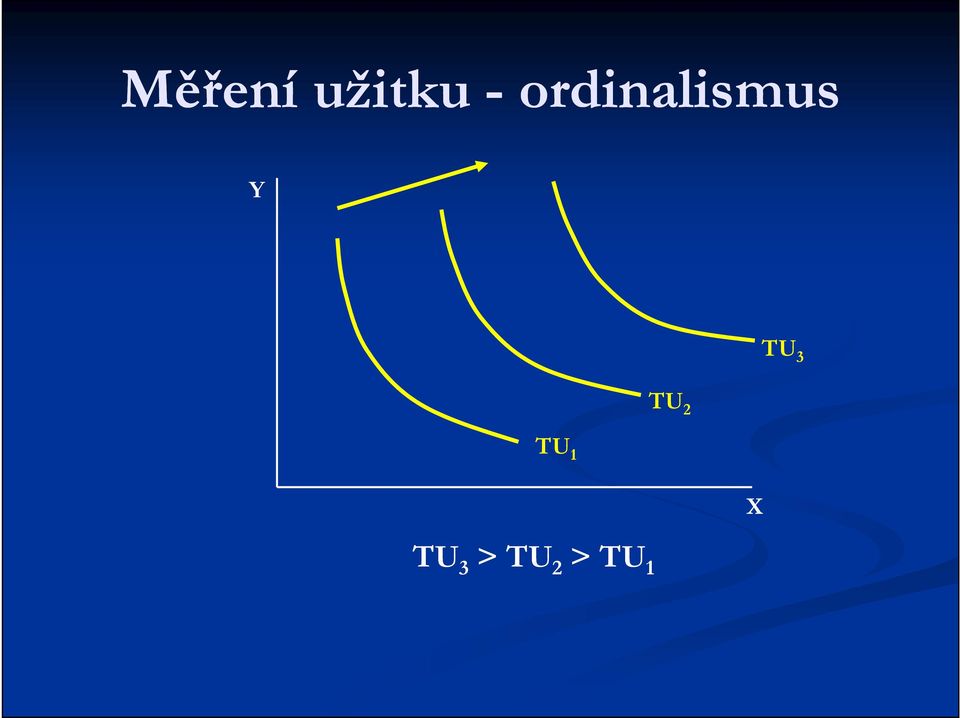 Měření užitku - ordinalismus

Y

$TU_3$

$TU_2$

$TU_1$

X

$TU_3 > TU_2 > TU_1$